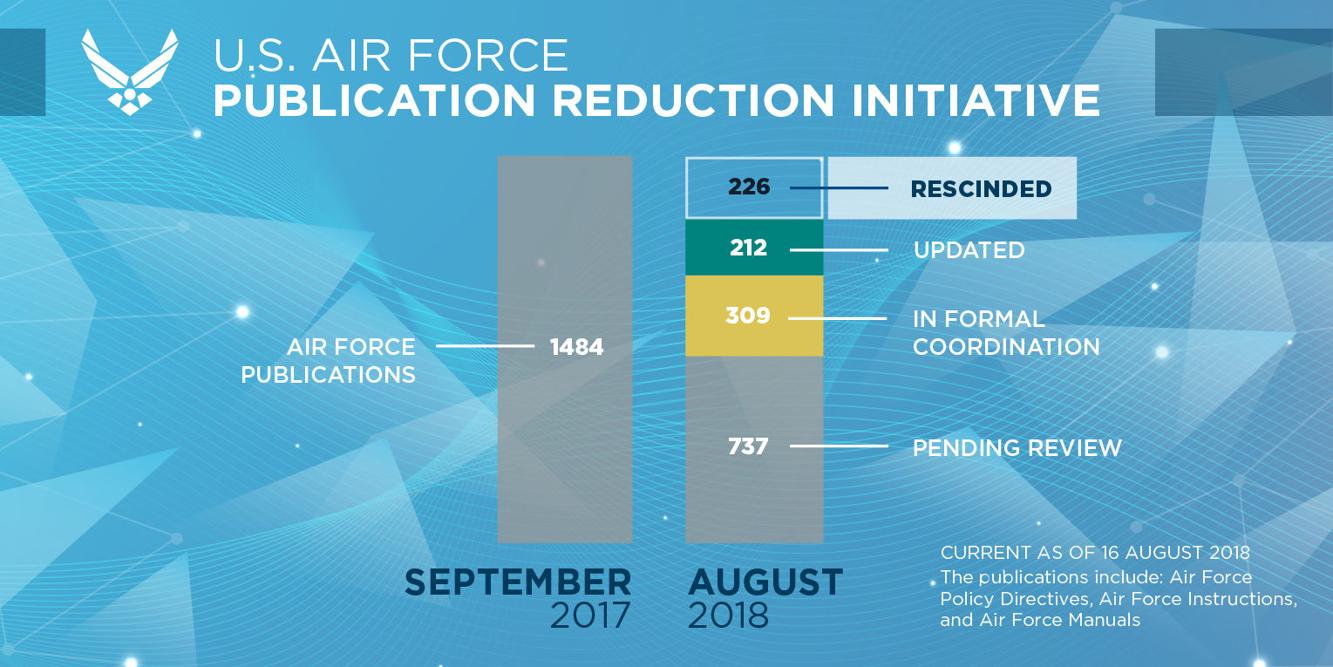 U.S. AIR FORCE
PUBLICATION REDUCTION INITIATIVE

AIR FORCE PUBLICATIONS 1484

226 RESCINDED
212 UPDATED
309 IN FORMAL COORDINATION
737 PENDING REVIEW

SEPTEMBER 2017
AUGUST 2018

CURRENT AS OF 16 AUGUST 2018
The publications include: Air Force Policy Directives, Air Force Instructions, and Air Force Manuals